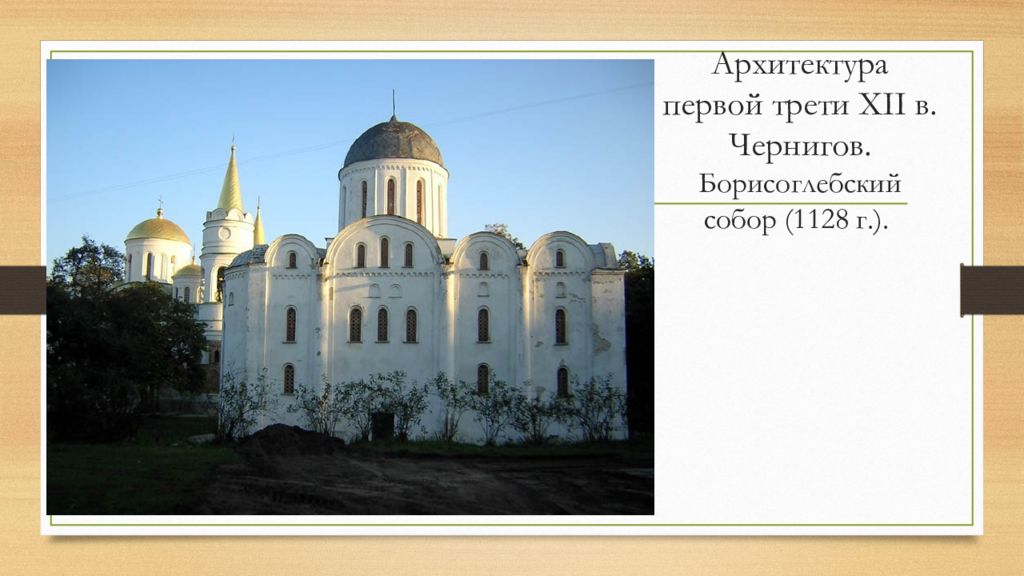 Архитектура первой трети XII в. Чернигов. Борисоглебский собор (1128 г.).